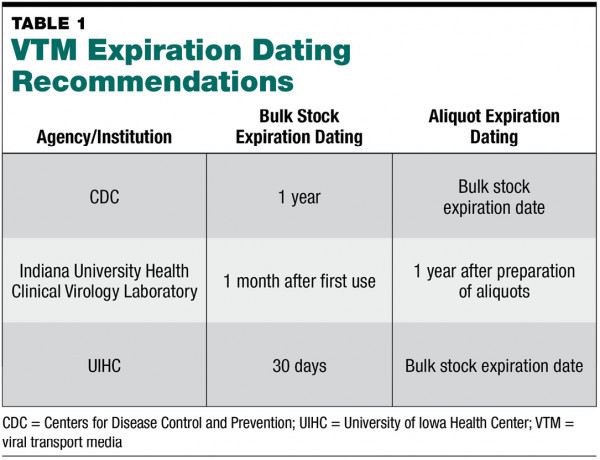 TABLE 1
VTM Expiration Dating Recommendations

| Agency/Institution | Bulk Stock Expiration Dating | Aliquot Expiration Dating |
|---|---|---|
| CDC | 1 year | Bulk stock expiration date |
| Indiana University Health Clinical Virology Laboratory | 1 month after first use | 1 year after preparation of aliquots |
| UIHC | 30 days | Bulk stock expiration date |

CDC = Centers for Disease Control and Prevention; UIHC = University of Iowa Health Center; VTM = viral transport media